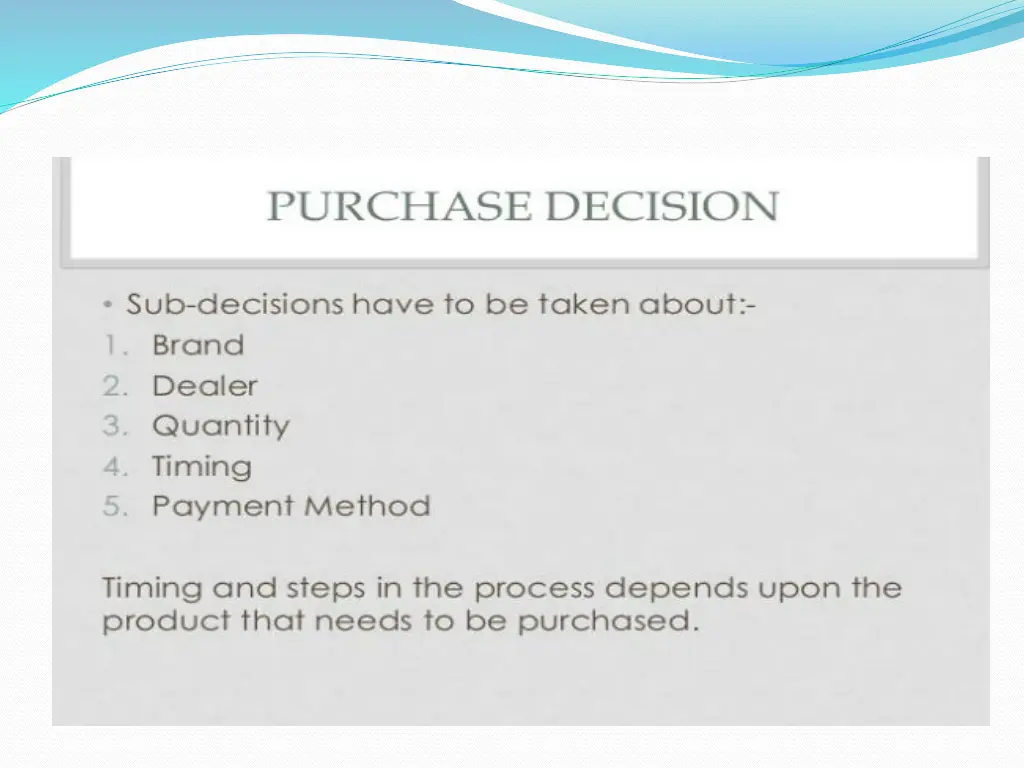 PURCHASE DECISION

• Sub-decisions have to be taken about:-
1. Brand
2. Dealer
3. Quantity
4. Timing
5. Payment Method

Timing and steps in the process depends upon the product that needs to be purchased.